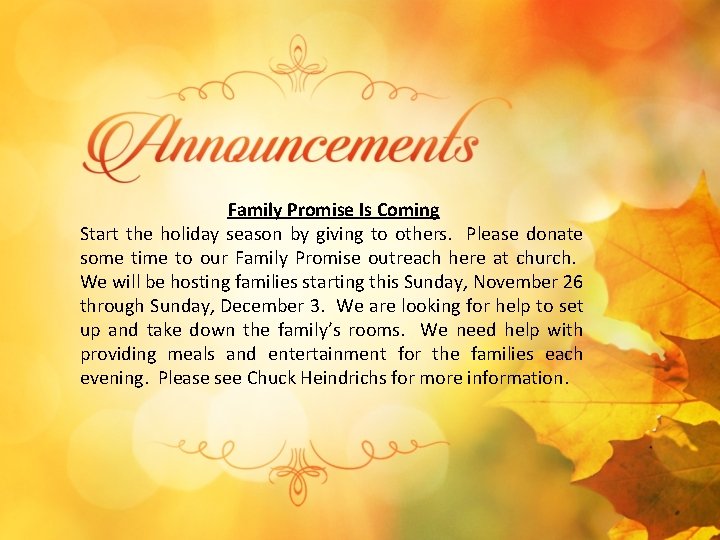 Announcements

Family Promise Is Coming

Start the holiday season by giving to others. Please donate some time to our Family Promise outreach here at church. We will be hosting families starting this Sunday, November 26 through Sunday, December 3. We are looking for help to set up and take down the family's rooms. We need help with providing meals and entertainment for the families each evening. Please see Chuck Heindrichs for more information.